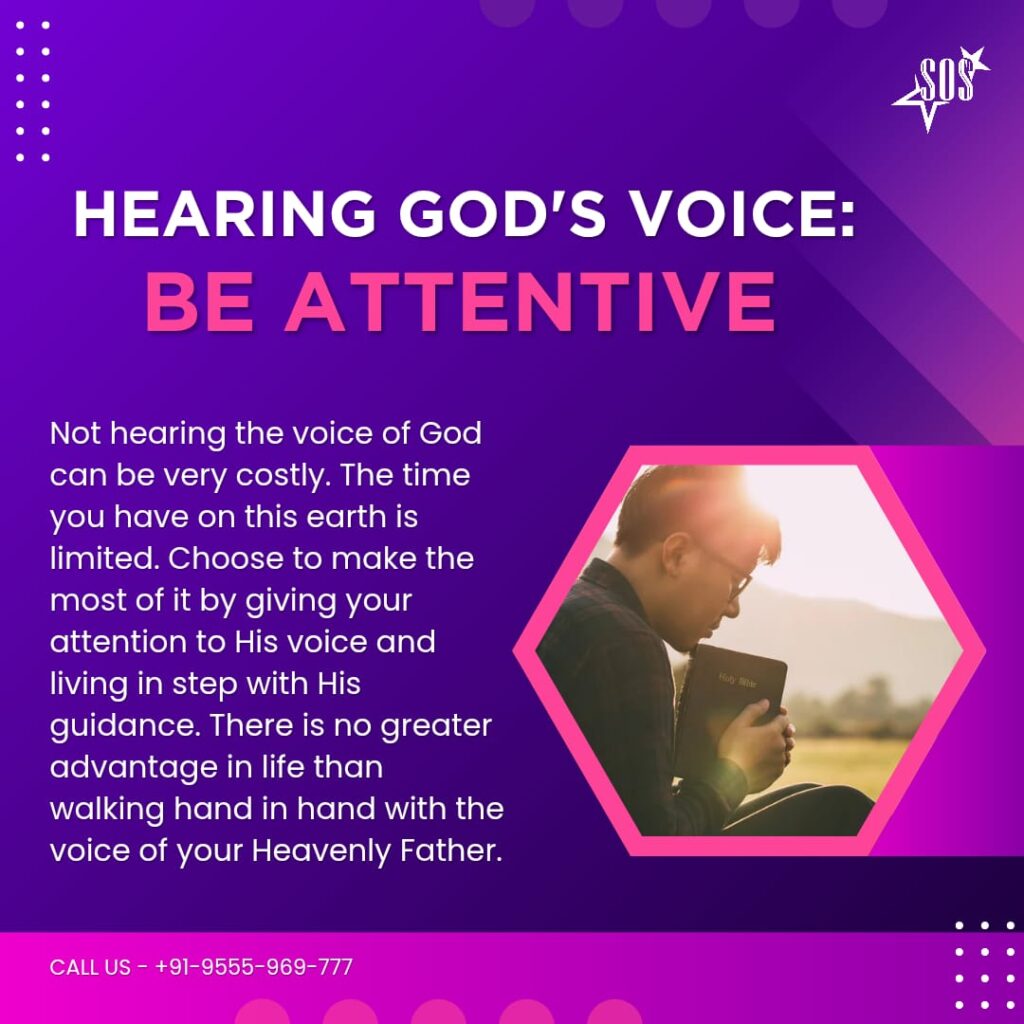 SOS

HEARING GOD'S VOICE:
BE ATTENTIVE

Not hearing the voice of God can be very costly. The time you have on this earth is limited. Choose to make the most of it by giving your attention to His voice and living in step with His guidance. There is no greater advantage in life than walking hand in hand with the voice of your Heavenly Father.

Holy Bible

CALL US - +91-9555-969-777